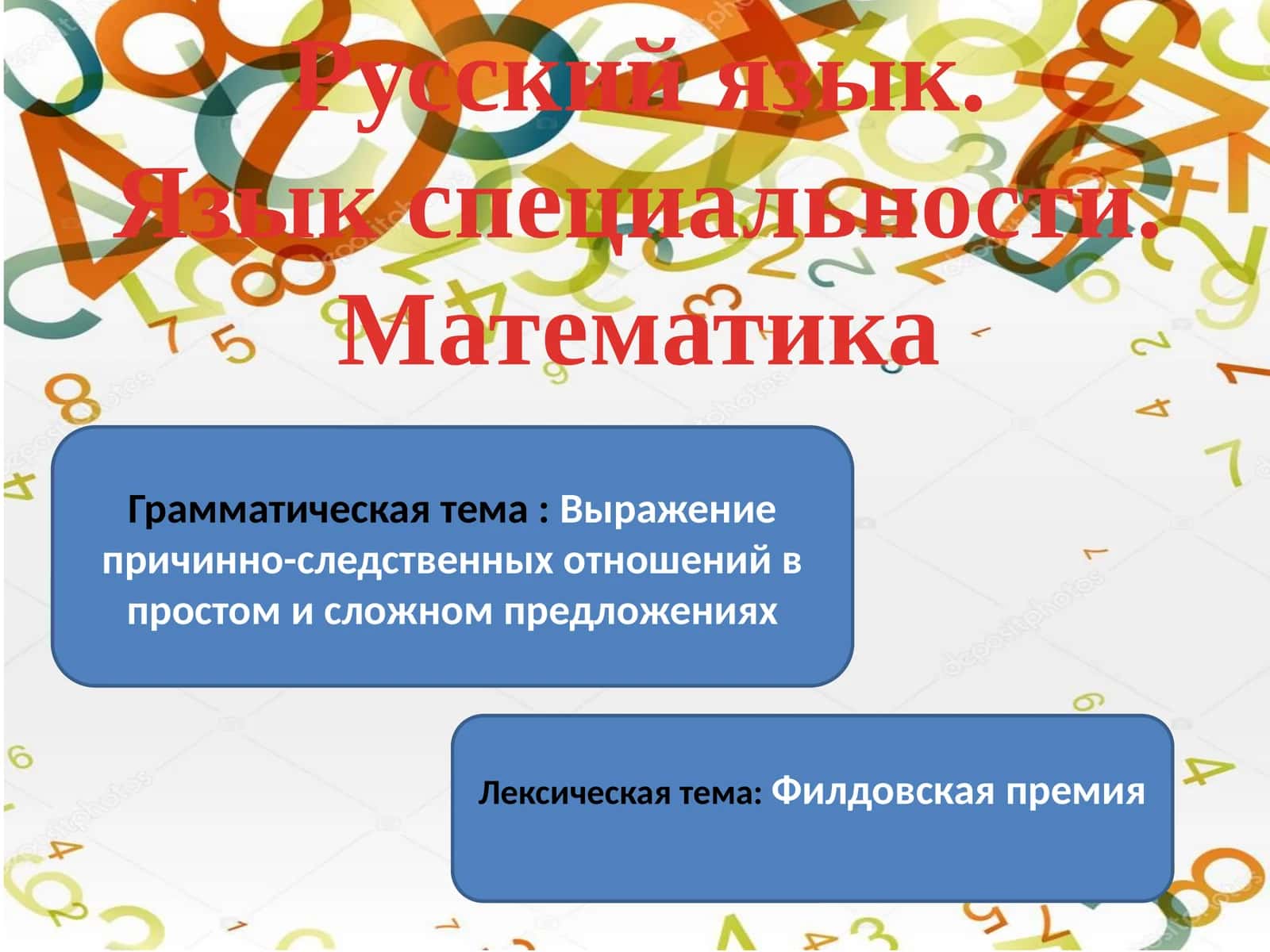 Русский язык.
Язык специальности.
Математика

Грамматическая тема : Выражение причинно-следственных отношений в простом и сложном предложениях

Лексическая тема: Филдовская премия